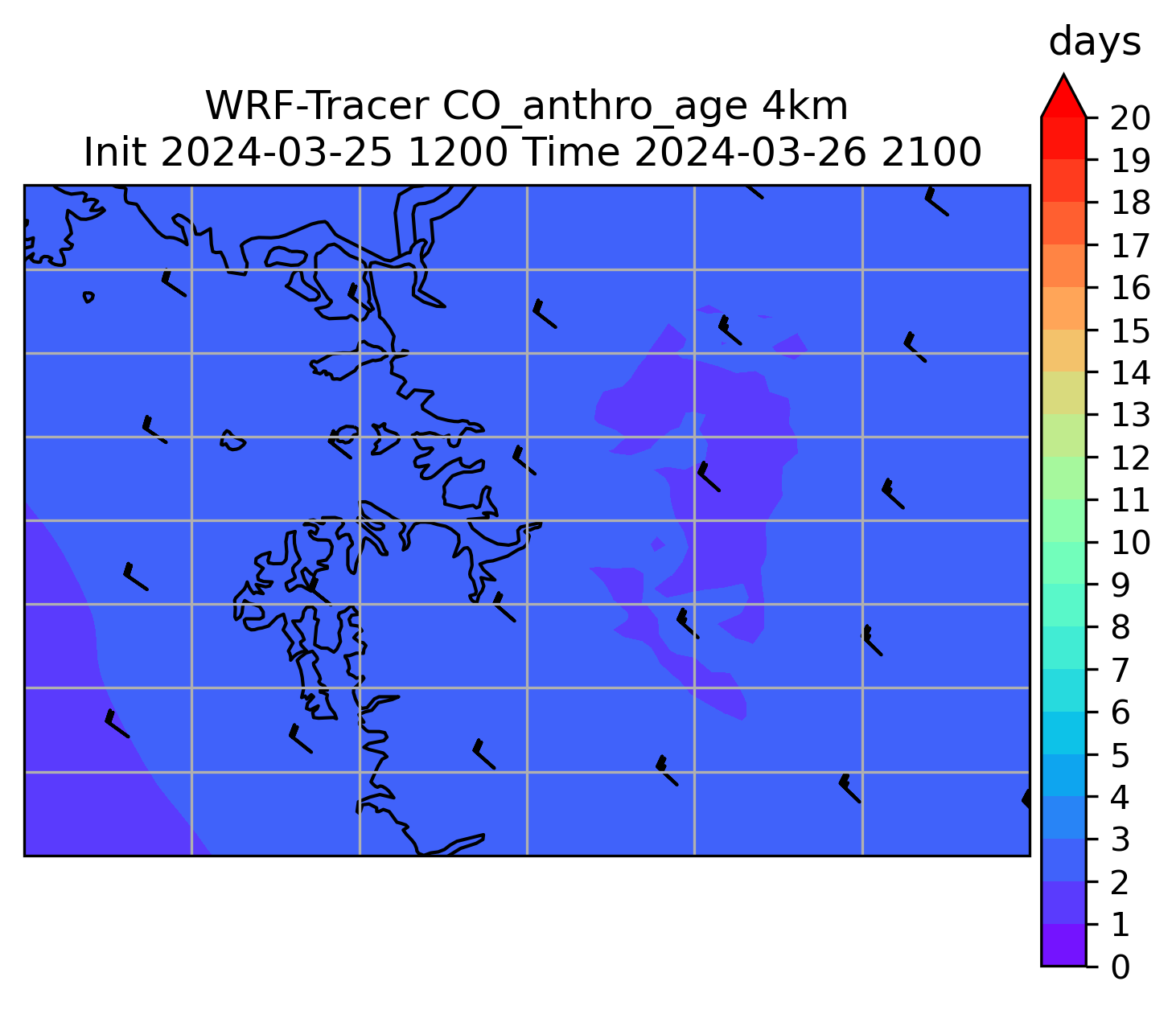 WRF-Tracer CO_anthro_age 4km
Init 2024-03-25 1200 Time 2024-03-26 2100

days
20
19
18
17
16
15
14
13
12
11
10
9
8
7
6
5
4
3
2
1
0